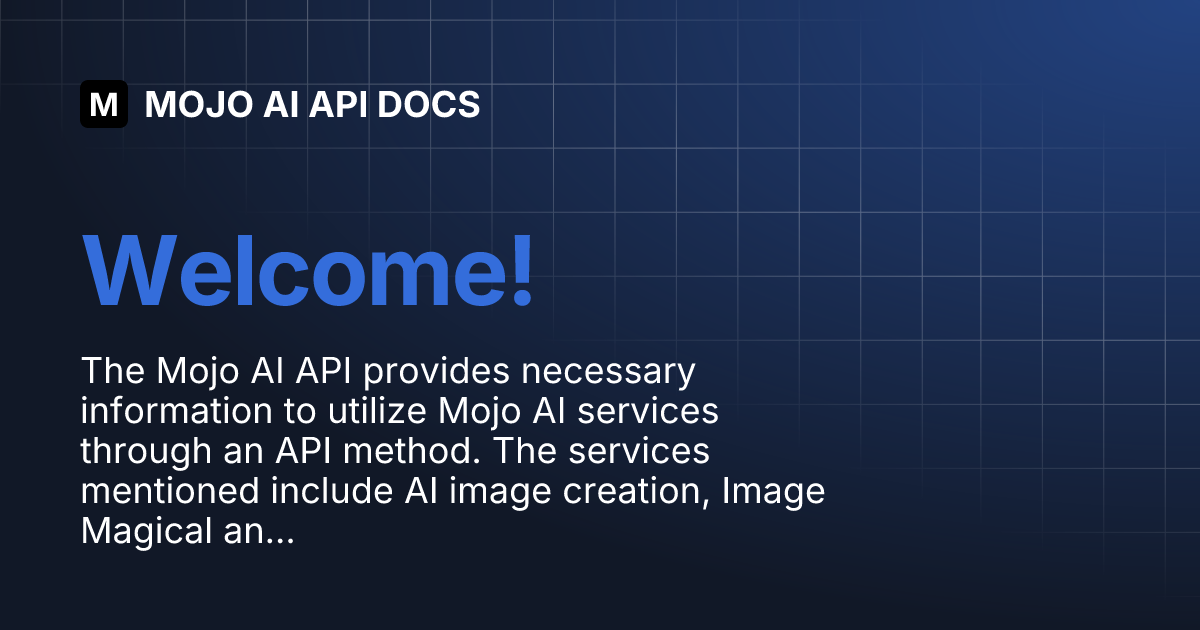 M MOJO AI API DOCS

Welcome!

The Mojo AI API provides necessary information to utilize Mojo AI services through an API method. The services mentioned include AI image creation, Image Magical an...